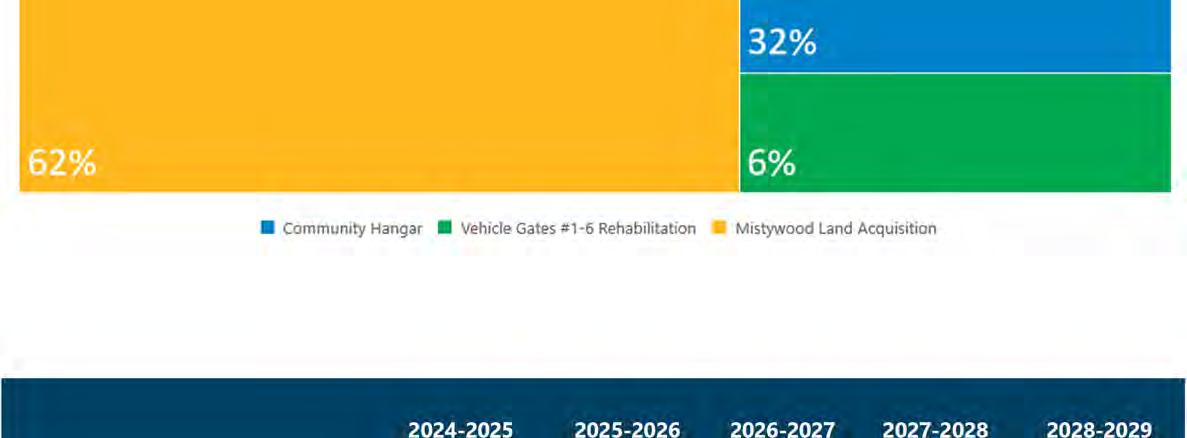 32%

62%

6%

Community Hangar
Vehicle Gates #1-6 Rehabilitation
Mistywood Land Acquisition

| | 2024-2025 | 2025-2026 | 2026-2027 | 2027-2028 | 2028-2029 |
|---|---|---|---|---|---|